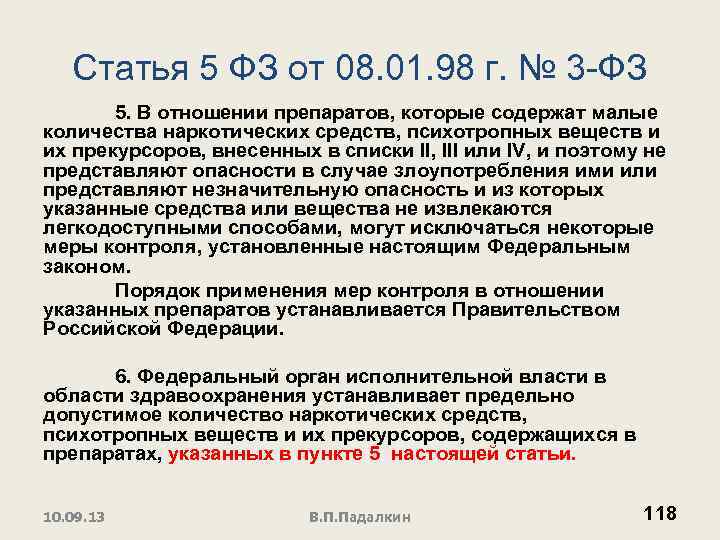 Статья 5 ФЗ от 08.01.98 г. № 3-ФЗ

5. В отношении препаратов, которые содержат малые количества наркотических средств, психотропных веществ и их прекурсоров, внесенных в списки II, III или IV, и поэтому не представляют опасности в случае злоупотребления ими или представляют незначительную опасность и из которых указанные средства или вещества не извлекаются легкодоступными способами, могут исключаться некоторые меры контроля, установленные настоящим Федеральным законом.

Порядок применения мер контроля в отношении указанных препаратов устанавливается Правительством Российской Федерации.

6. Федеральный орган исполнительной власти в области здравоохранения устанавливает предельно допустимое количество наркотических средств, психотропных веществ и их прекурсоров, содержащихся в препаратах, указанных в пункте 5 настоящей статьи.

10.09.13

В.П.Падалкин

118